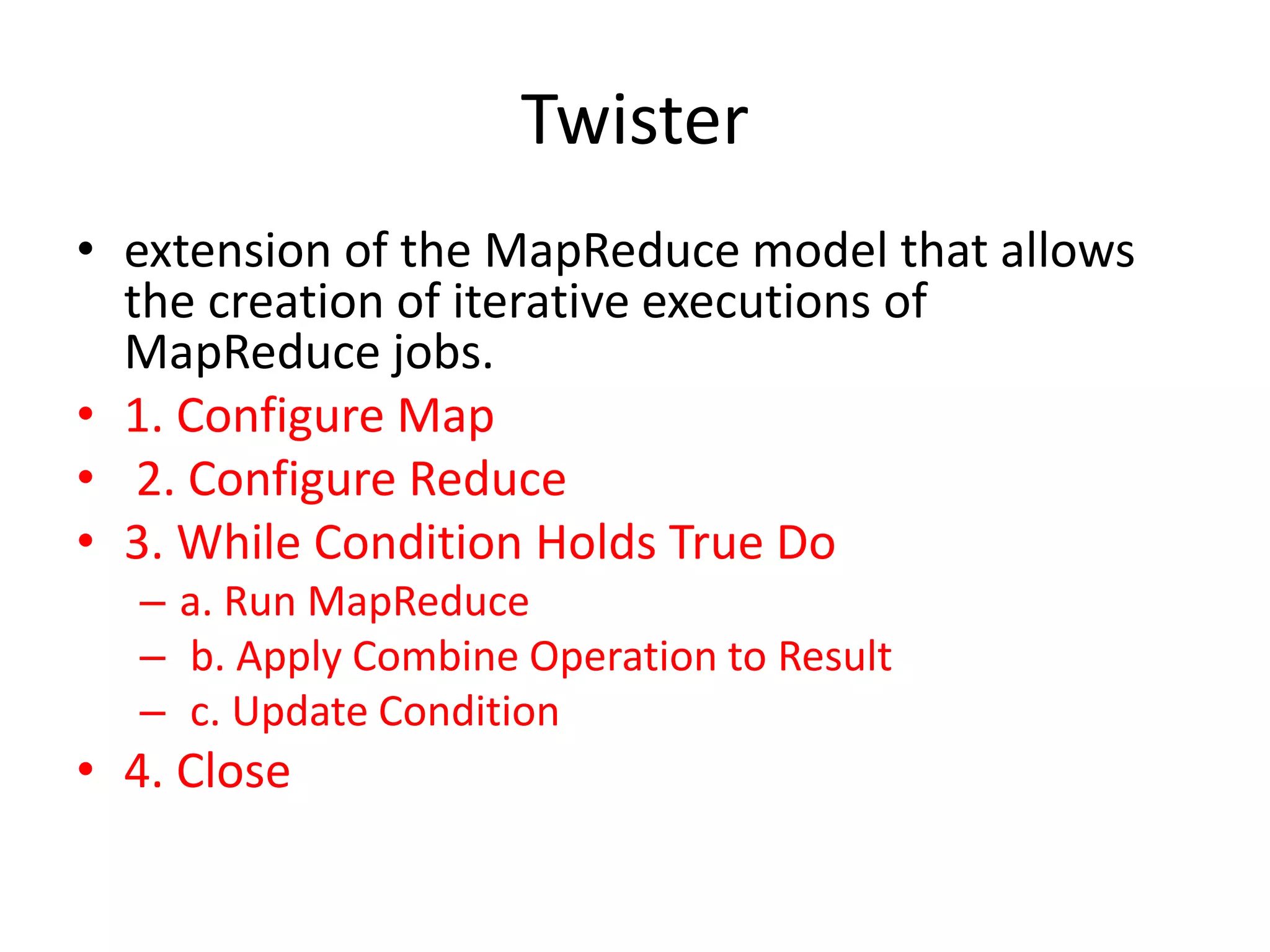 Twister

• extension of the MapReduce model that allows the creation of iterative executions of MapReduce jobs.
• 1. Configure Map
• 2. Configure Reduce
• 3. While Condition Holds True Do
  – a. Run MapReduce
  – b. Apply Combine Operation to Result
  – c. Update Condition
• 4. Close